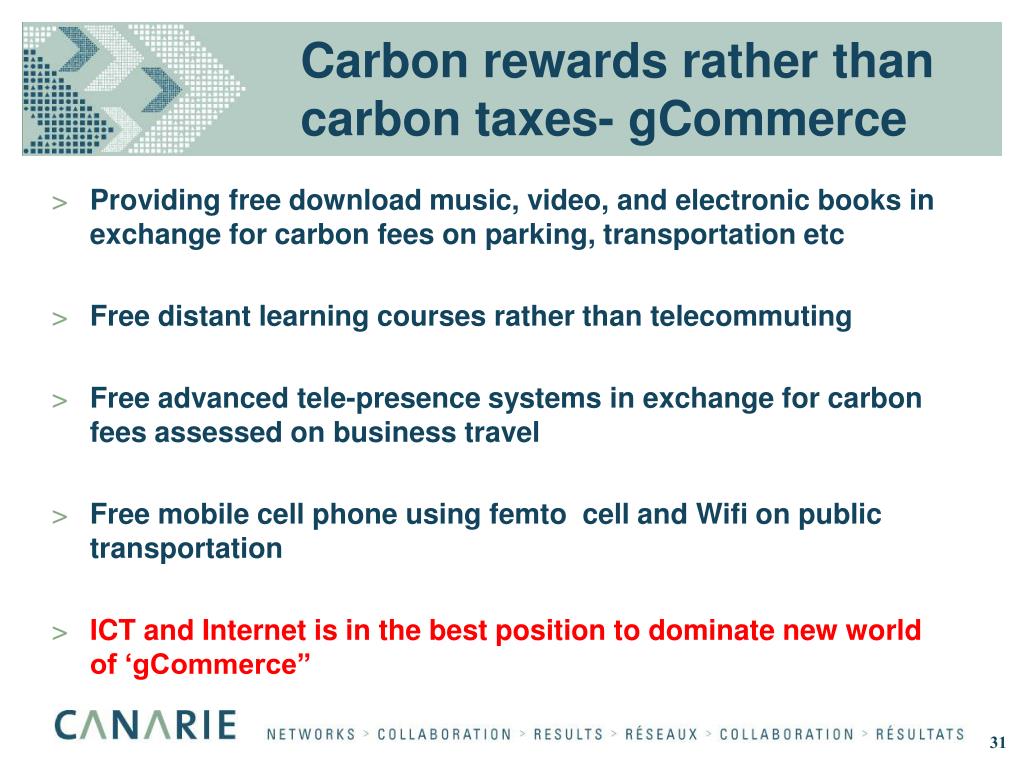 Carbon rewards rather than carbon taxes- gCommerce

> Providing free download music, video, and electronic books in exchange for carbon fees on parking, transportation etc

> Free distant learning courses rather than telecommuting

> Free advanced tele-presence systems in exchange for carbon fees assessed on business travel

> Free mobile cell phone using femto cell and Wifi on public transportation

> ICT and Internet is in the best position to dominate new world of ‘gCommerce”

CANARIE NETWORKS > COLLABORATION > RESULTS > RÉSEAUX > COLLABORATION > RÉSULTATS

31